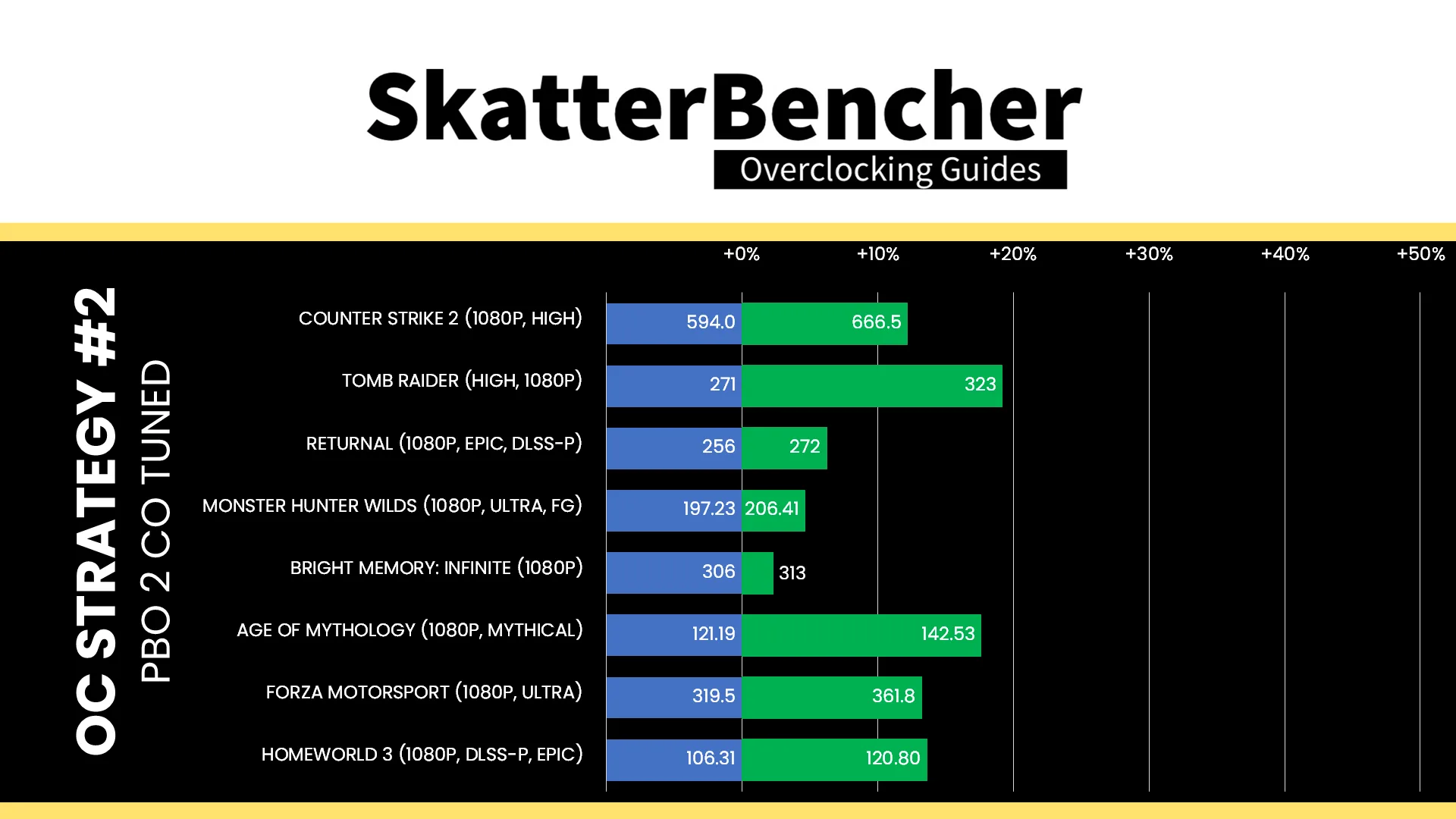 SkatterBencher
Overclocking Guides

OC STRATEGY #2
PBO 2 CO TUNED

+0% +10% +20% +30% +40% +50%

COUNTER STRIKE 2 (1080P, HIGH) 594.0 666.5
TOMB RAIDER (HIGH, 1080P) 271 323
RETURNAL (1080P, EPIC, DLSS-P) 256 272
MONSTER HUNTER WILDS (1080P, ULTRA, FG) 197.23 206.41
BRIGHT MEMORY: INFINITE (1080P) 306 313
AGE OF MYTHOLOGY (1080P, MYTHICAL) 121.19 142.53
FORZA MOTORSPORT (1080P, ULTRA) 319.5 361.8
HOMEWORLD 3 (1080P, DLSS-P, EPIC) 106.31 120.80